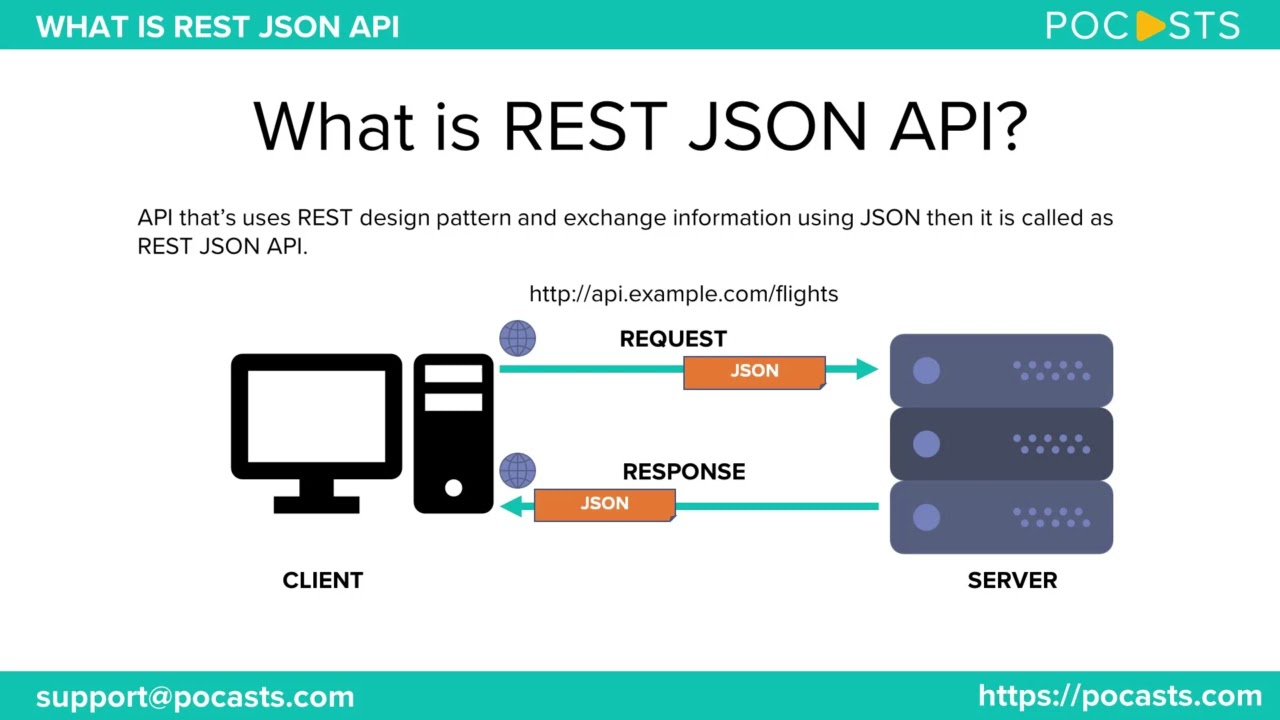 WHAT IS REST JSON API

POCASTS

What is REST JSON API?

API that's uses REST design pattern and exchange information using JSON then it is called as REST JSON API.

http://api.example.com/flights

REQUEST

JSON

RESPONSE

JSON

CLIENT

SERVER

support@pocasts.com

https://pocasts.com